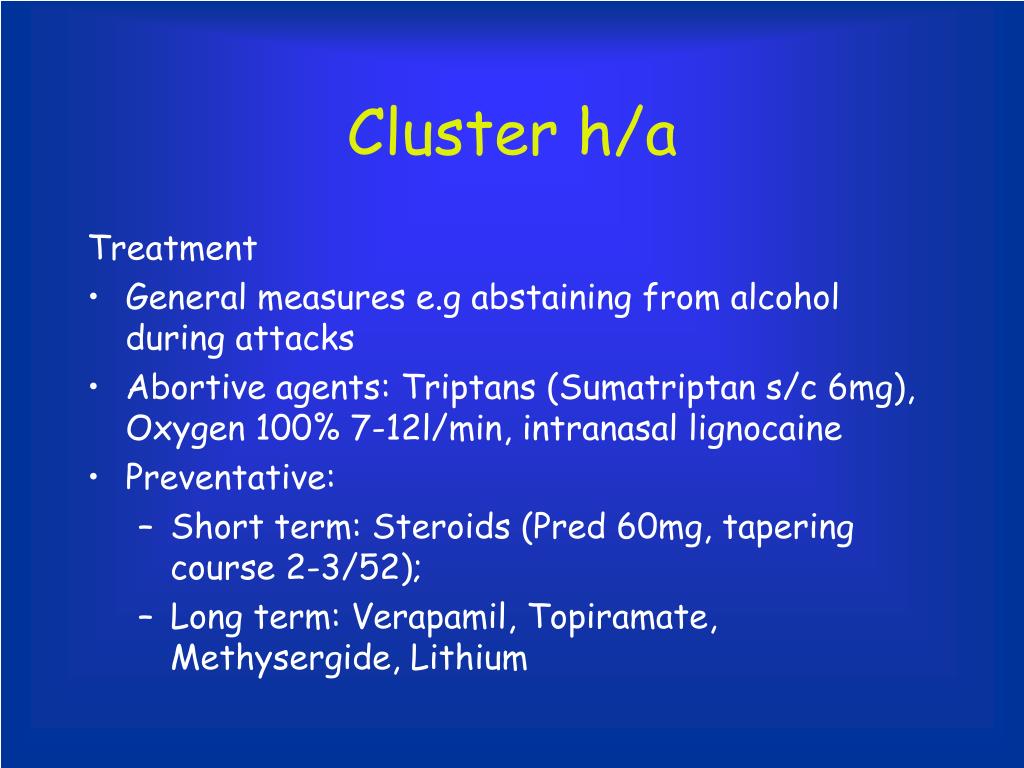 Cluster h/a

Treatment

• General measures e.g abstaining from alcohol during attacks
• Abortive agents: Triptans (Sumatriptan s/c 6mg), Oxygen 100% 7-12l/min, intranasal lignocaine
• Preventative:
 – Short term: Steroids (Pred 60mg, tapering course 2-3/52);
 – Long term: Verapamil, Topiramate, Methysergide, Lithium